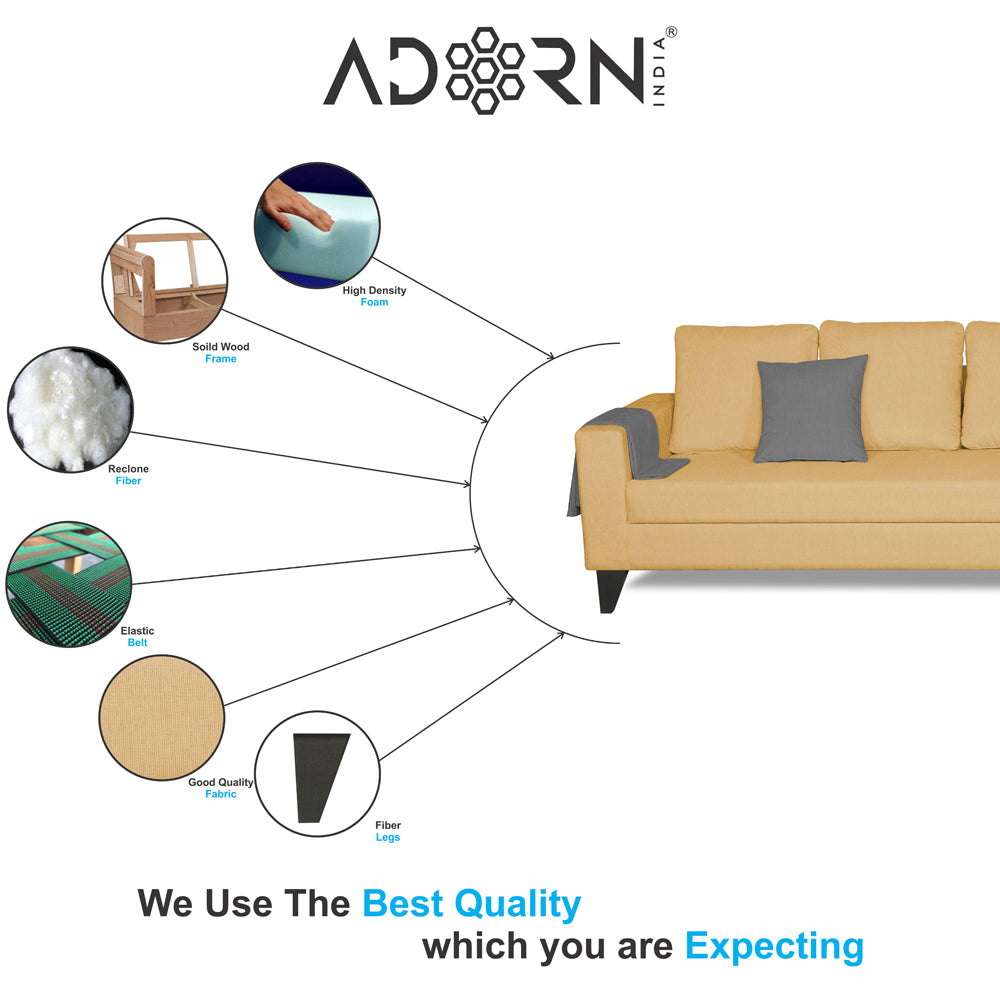 ADORN INDIA®

High Density
Foam

Soild Wood
Frame

Reclone
Fiber

Elastic
Belt

Good Quality
Fabric

Fiber
Legs

We Use The Best Quality
which you are Expecting